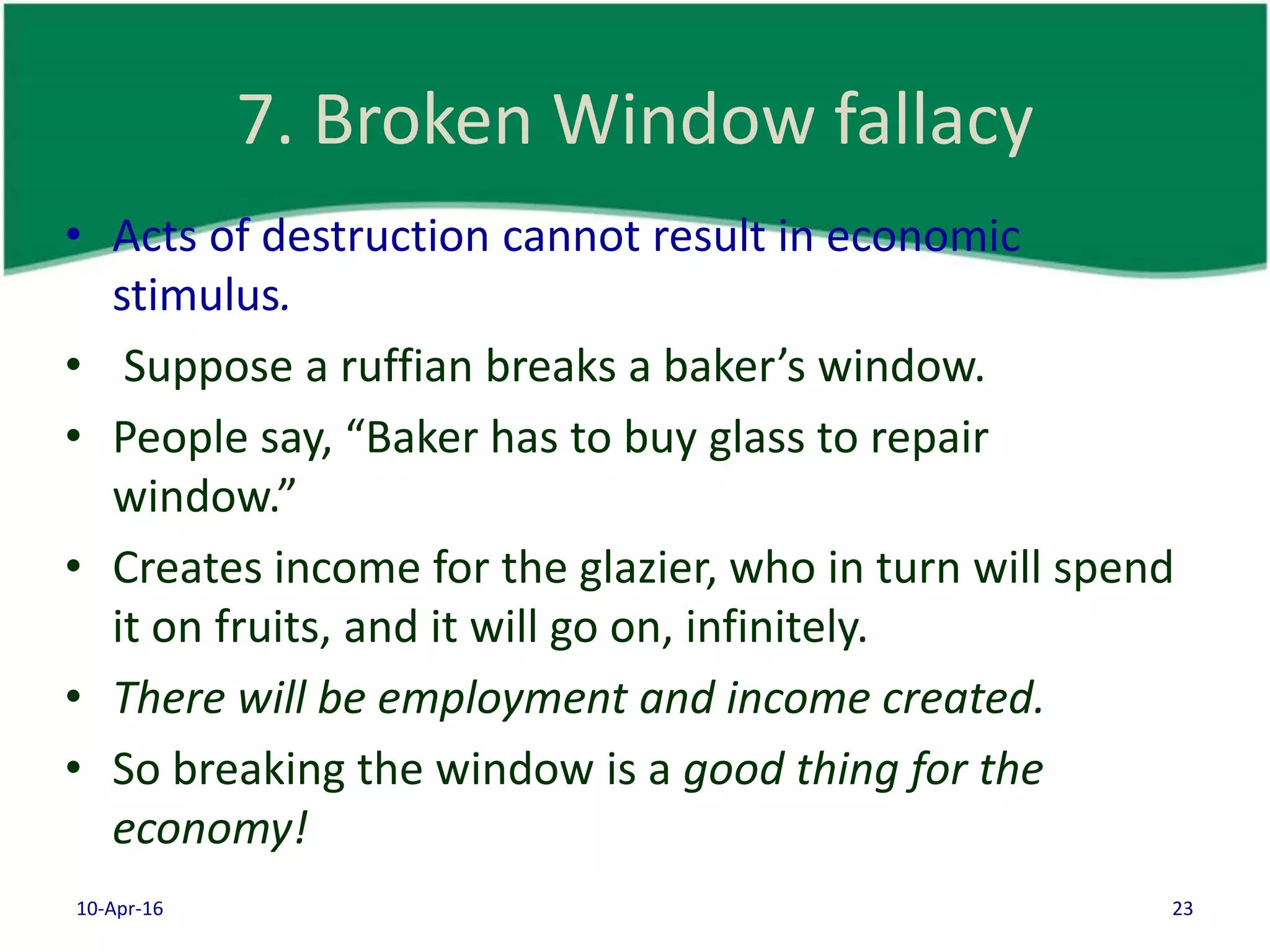 7. Broken Window fallacy

• Acts of destruction cannot result in economic stimulus.

• Suppose a ruffian breaks a baker’s window.

• People say, “Baker has to buy glass to repair window.”

• Creates income for the glazier, who in turn will spend it on fruits, and it will go on, infinitely.

• There will be employment and income created.

• So breaking the window is a good thing for the economy!

10-Apr-16

23